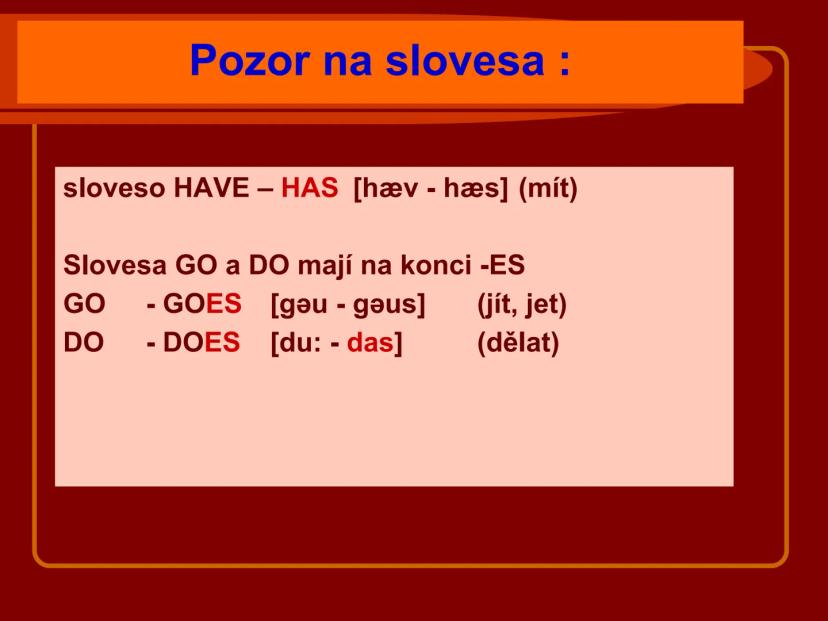 Pozor na slovesa :

sloveso HAVE – HAS [hæv - hæs] (mít)

Slovesa GO a DO mají na konci -ES
GO - GOES [gəu - gəus] (jít, jet)
DO - DOES [du: - das] (dělat)